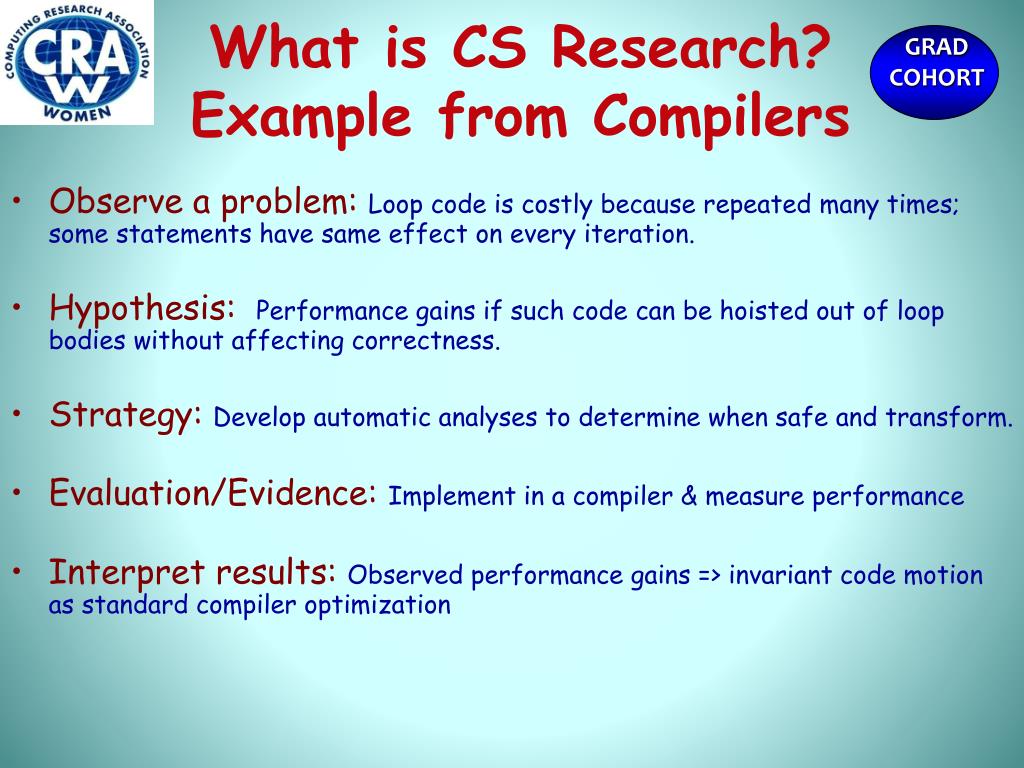 COMPUTING RESEARCH ASSOCIATION
CRA
W
WOMEN

What is CS Research? Example from Compilers

GRAD COHORT

• Observe a problem: Loop code is costly because repeated many times; some statements have same effect on every iteration.

• Hypothesis: Performance gains if such code can be hoisted out of loop bodies without affecting correctness.

• Strategy: Develop automatic analyses to determine when safe and transform.

• Evaluation/Evidence: Implement in a compiler & measure performance

• Interpret results: Observed performance gains => invariant code motion as standard compiler optimization